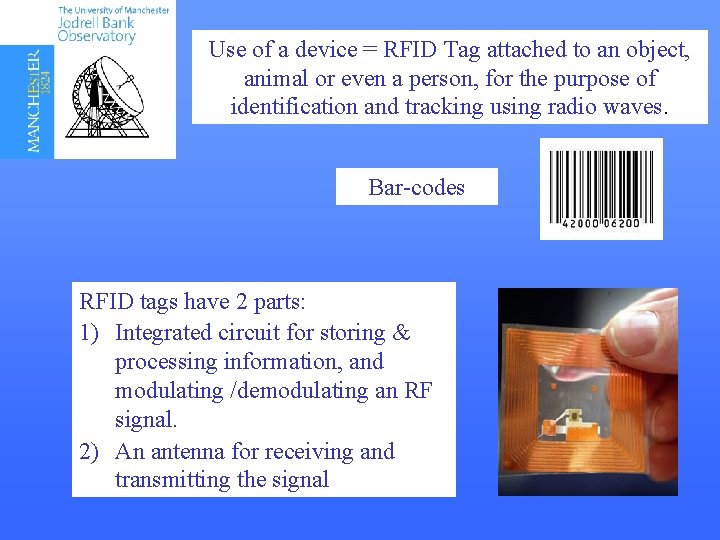 MANCHESTER 1824

The University of Manchester
Jodrell Bank Observatory

Use of a device = RFID Tag attached to an object, animal or even a person, for the purpose of identification and tracking using radio waves.

Bar-codes

42000 06200

RFID tags have 2 parts:
1) Integrated circuit for storing & processing information, and modulating /demodulating an RF signal.
2) An antenna for receiving and transmitting the signal